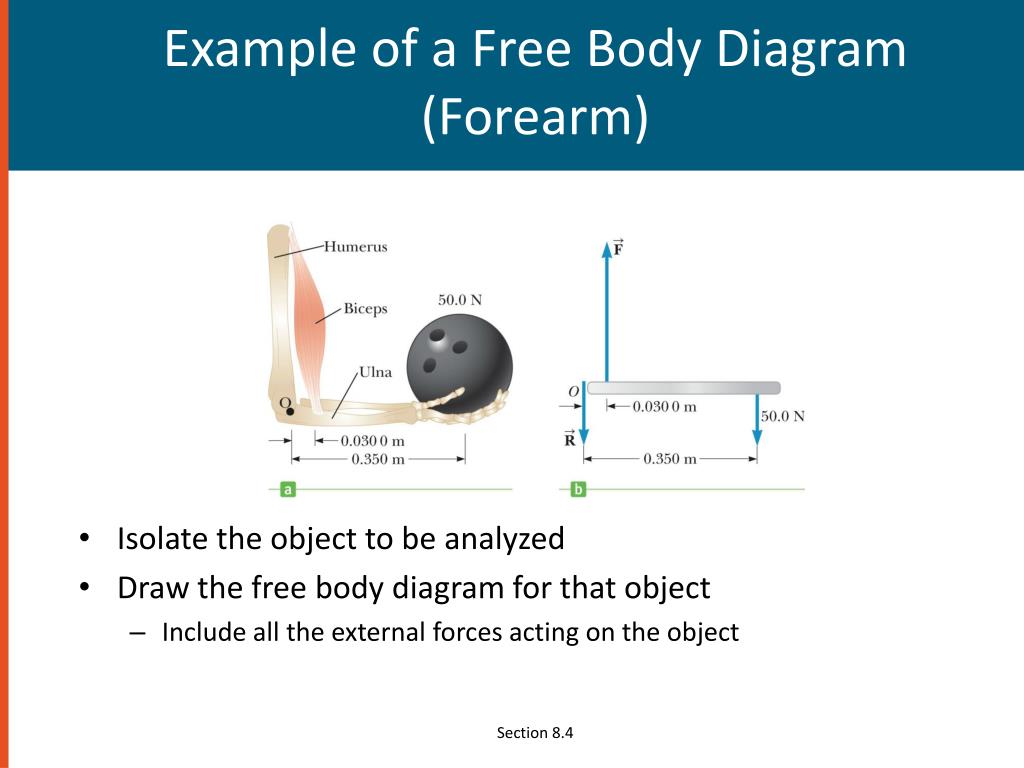 Example of a Free Body Diagram (Forearm)

Humerus
Biceps
50.0 N
Ulna
O
0.030 0 m
0.350 m
a

$\vec{F}$
O
0.030 0 m
50.0 N
$\vec{R}$
0.350 m
b

• Isolate the object to be analyzed
• Draw the free body diagram for that object
– Include all the external forces acting on the object

Section 8.4